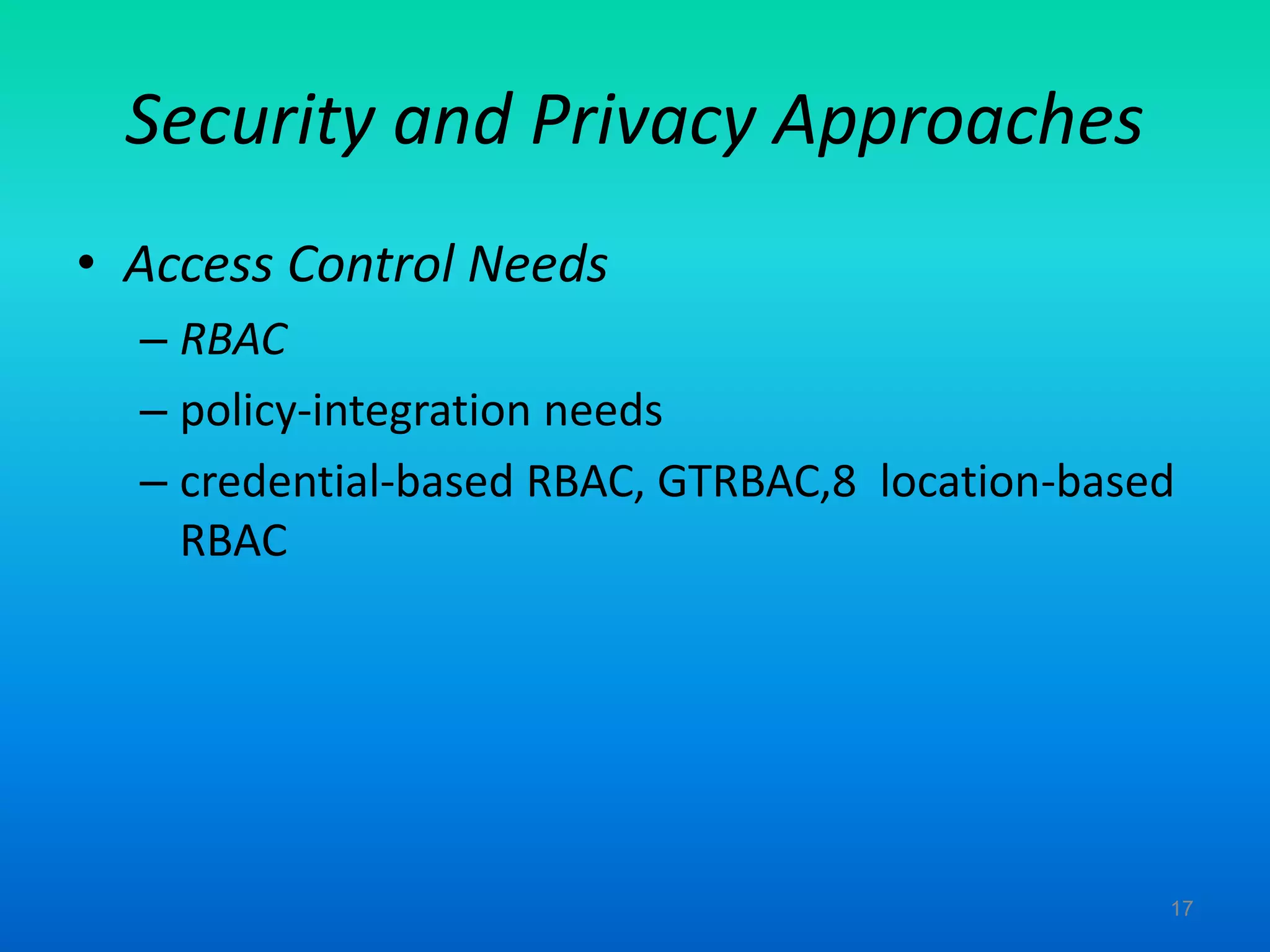 Security and Privacy Approaches

• Access Control Needs
– RBAC
– policy-integration needs
– credential-based RBAC, GTRBAC,8 location-based RBAC

17